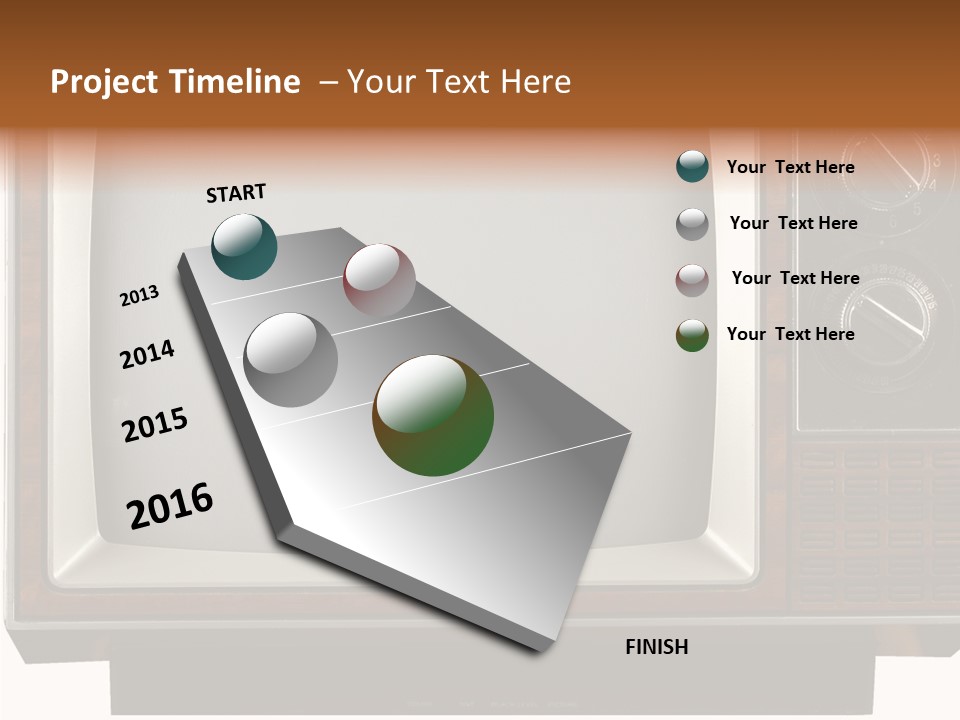 Project Timeline – Your Text Here

START

2013

2014

2015

2016

FINISH

Your Text Here

Your Text Here

Your Text Here

Your Text Here